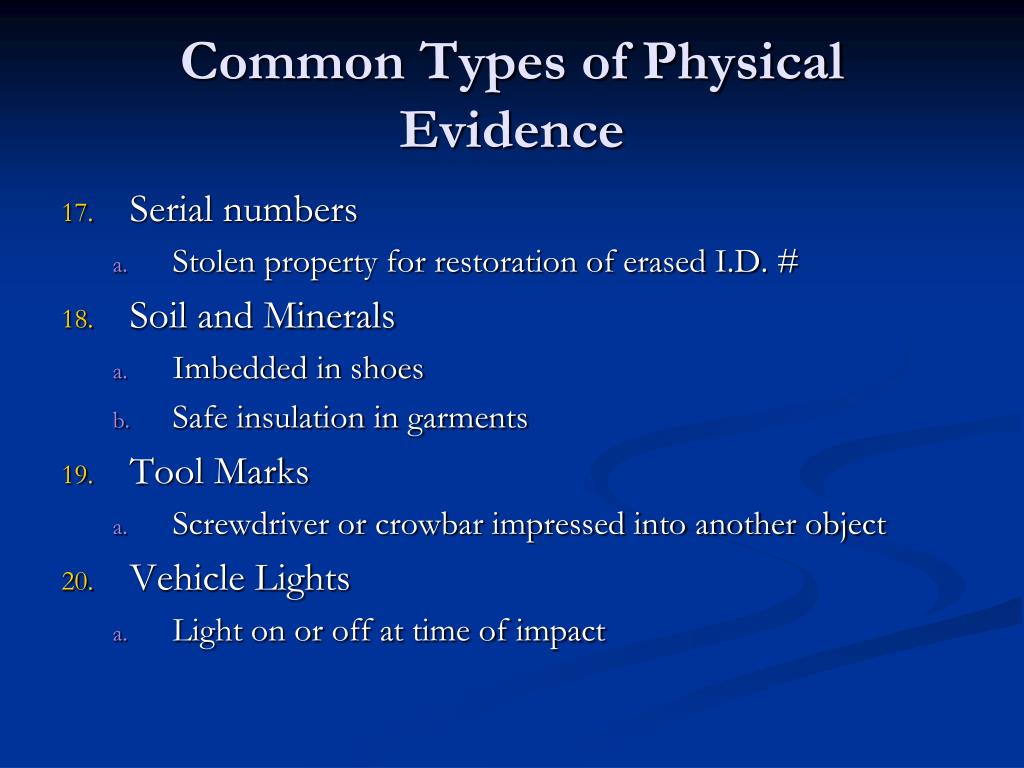 Common Types of Physical Evidence

17. Serial numbers
a. Stolen property for restoration of erased I.D. #
18. Soil and Minerals
a. Imbedded in shoes
b. Safe insulation in garments
19. Tool Marks
a. Screwdriver or crowbar impressed into another object
20. Vehicle Lights
a. Light on or off at time of impact